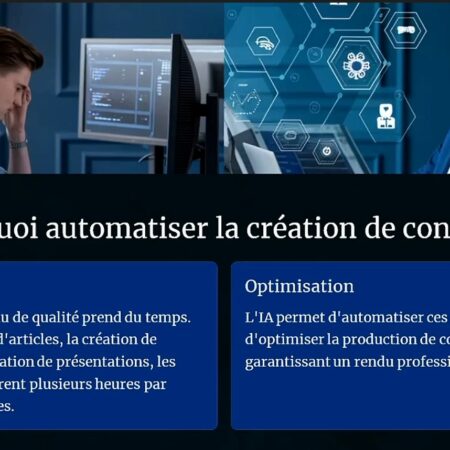 uoi automatiser la création de con

u de qualité prend du temps. d'articles, la création de ation de présentations, les rent plusieurs heures par es.

Optimisation

L'IA permet d'automatiser ces d'optimiser la production de co garantissant un rendu professi